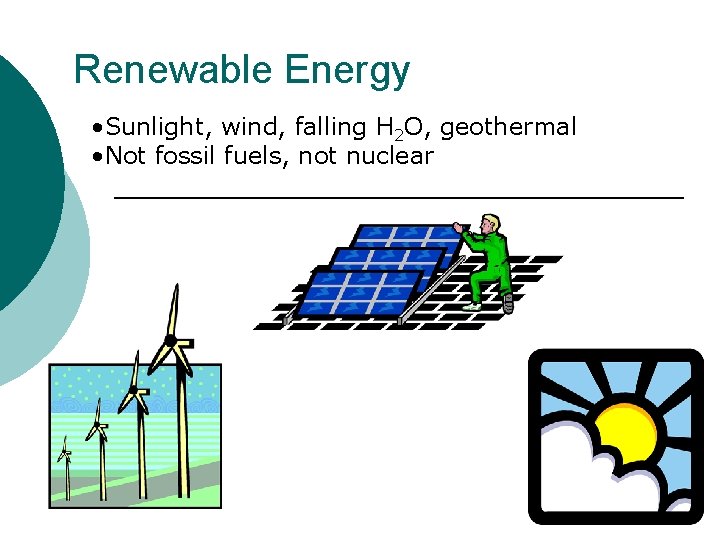 Renewable Energy

•Sunlight, wind, falling $H_2O$, geothermal
•Not fossil fuels, not nuclear